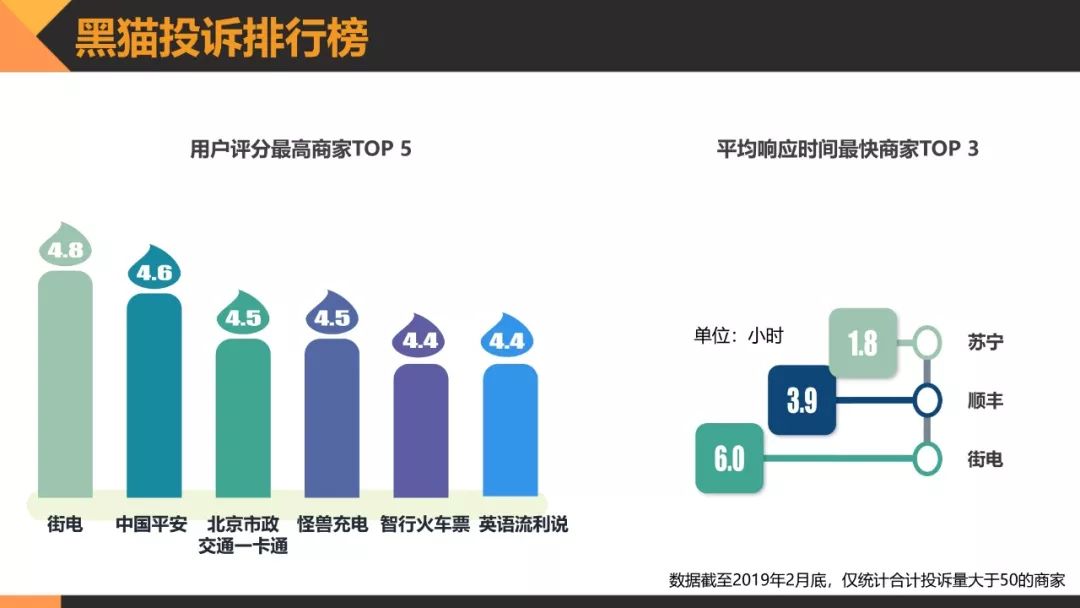 黑猫投诉排行榜

用户评分最高商家TOP 5

4.8
4.6
4.5
4.5
4.4
4.4

街电
中国平安
北京市政交通一卡通
怪兽充电
智行火车票
英语流利说

平均响应时间最快商家TOP 3

单位：小时

1.8
苏宁
3.9
顺丰
6.0
街电

数据截至2019年2月底，仅统计合计投诉量大于50的商家